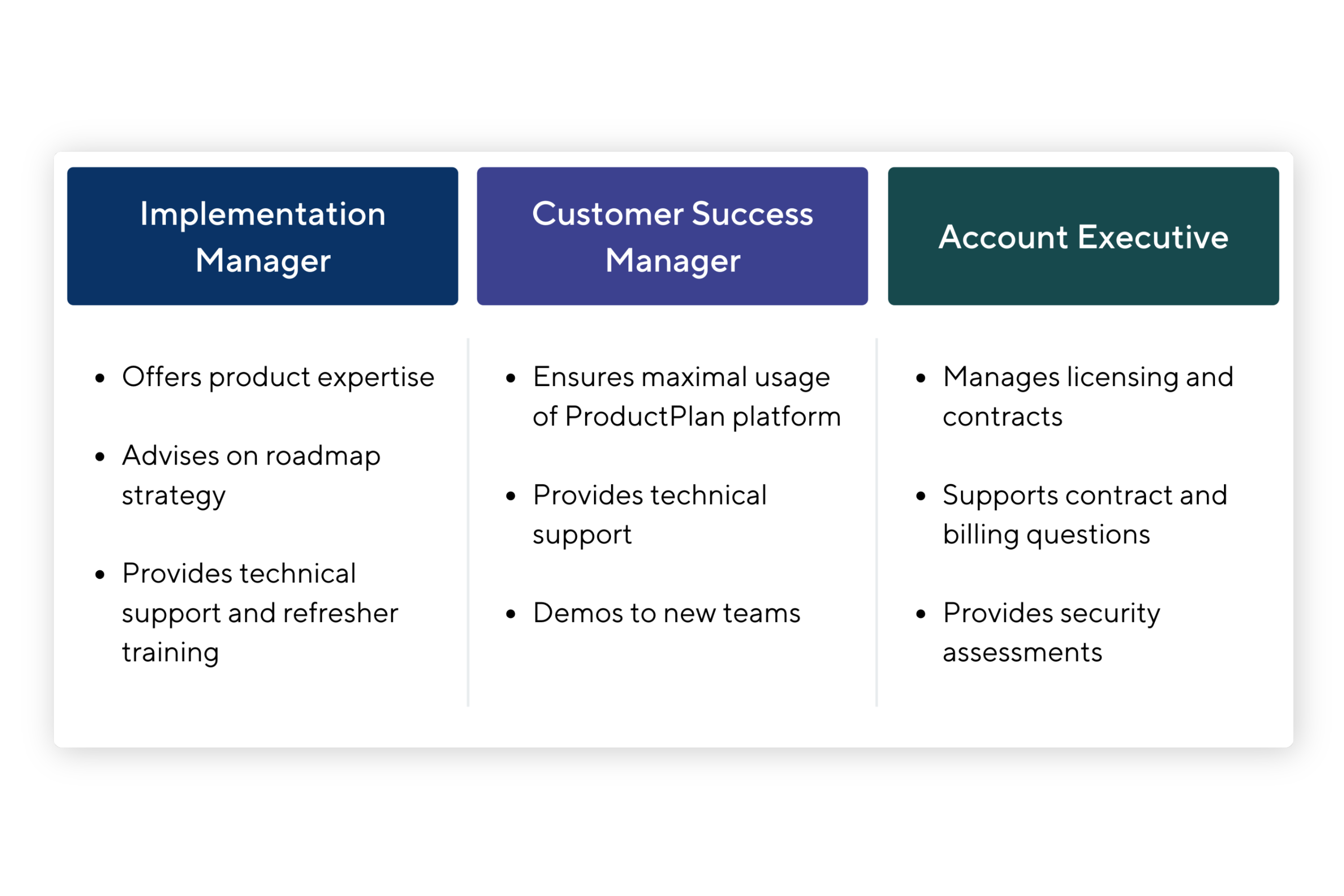 Implementation Manager

- Offers product expertise
- Advises on roadmap strategy
- Provides technical support and refresher training

Customer Success Manager

- Ensures maximal usage of ProductPlan platform
- Provides technical support
- Demos to new teams

Account Executive

- Manages licensing and contracts
- Supports contract and billing questions
- Provides security assessments